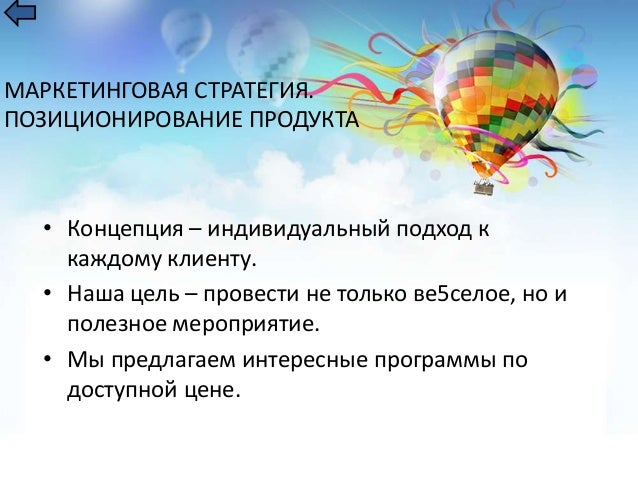 МАРКЕТИНГОВАЯ СТРАТЕГИЯ. ПОЗИЦИОНИРОВАНИЕ ПРОДУКТА

• Концепция – индивидуальный подход к каждому клиенту.
• Наша цель – провести не только ве5селое, но и полезное мероприятие.
• Мы предлагаем интересные программы по доступной цене.